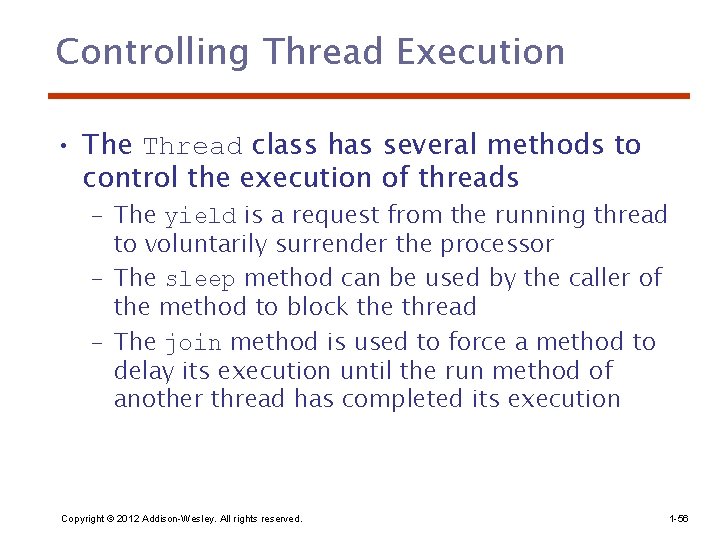 Controlling Thread Execution

• The Thread class has several methods to control the execution of threads
  – The yield is a request from the running thread to voluntarily surrender the processor
  – The sleep method can be used by the caller of the method to block the thread
  – The join method is used to force a method to delay its execution until the run method of another thread has completed its execution

Copyright © 2012 Addison-Wesley. All rights reserved.

1-56